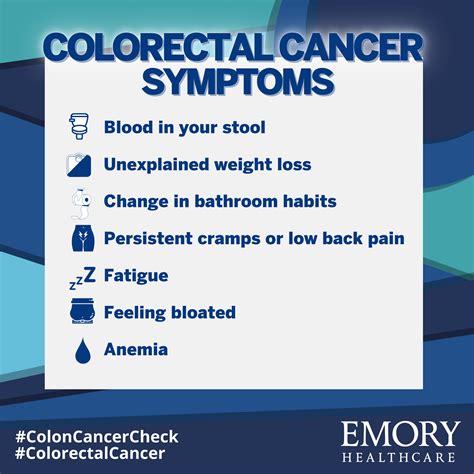 COLORECTAL CANCER SYMPTOMS

Blood in your stool

Unexplained weight loss

Change in bathroom habits

Persistent cramps or low back pain

zzZ Fatigue

Feeling bloated

Anemia

#ColonCancerCheck
#ColorectalCancer

EMORY
HEALTHCARE